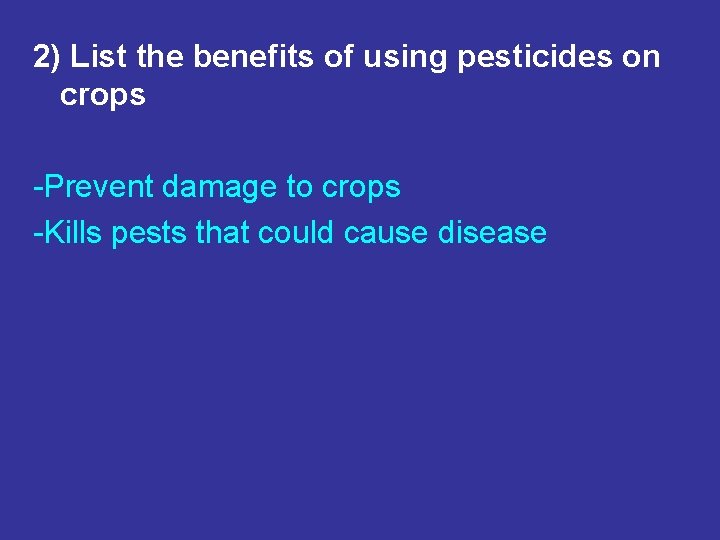 2) List the benefits of using pesticides on crops

-Prevent damage to crops

-Kills pests that could cause disease